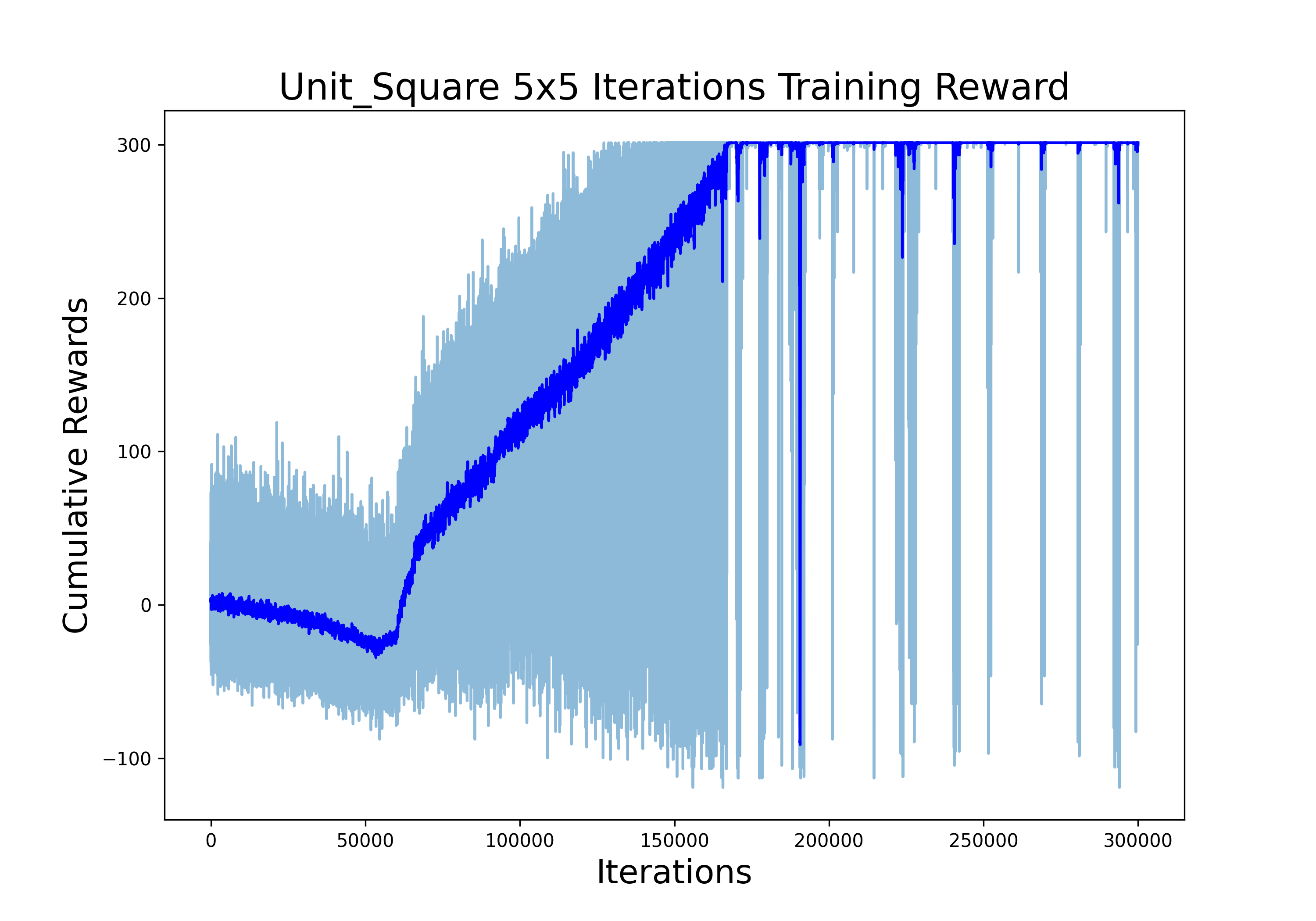 Unit_Square 5x5 Iterations Training Reward

Cumulative Rewards

300
200
100
0
−100

0
50000
100000
150000
200000
250000
300000

Iterations